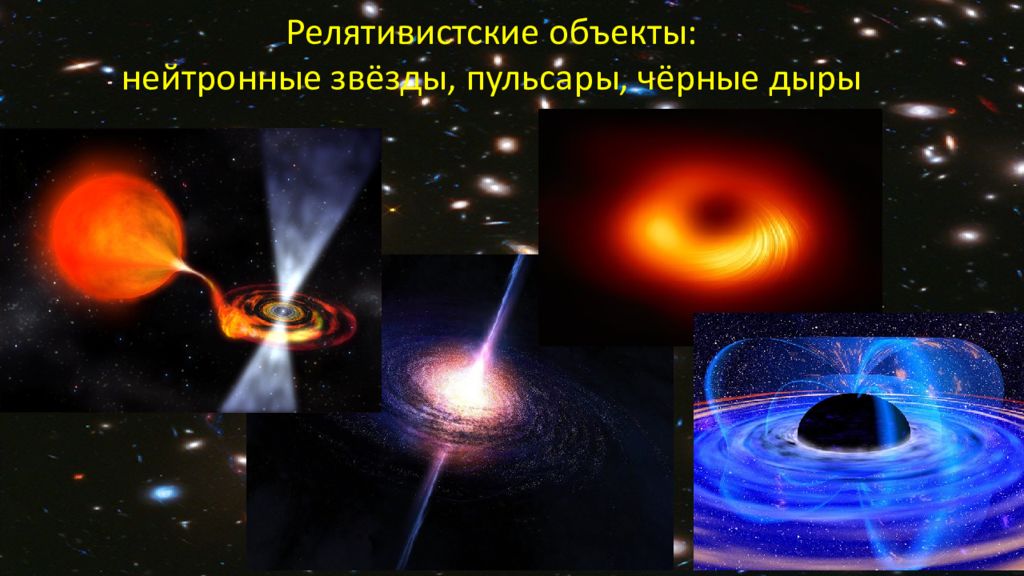 Релятивистские объекты:
нейтронные звёзды, пульсары, чёрные дыры